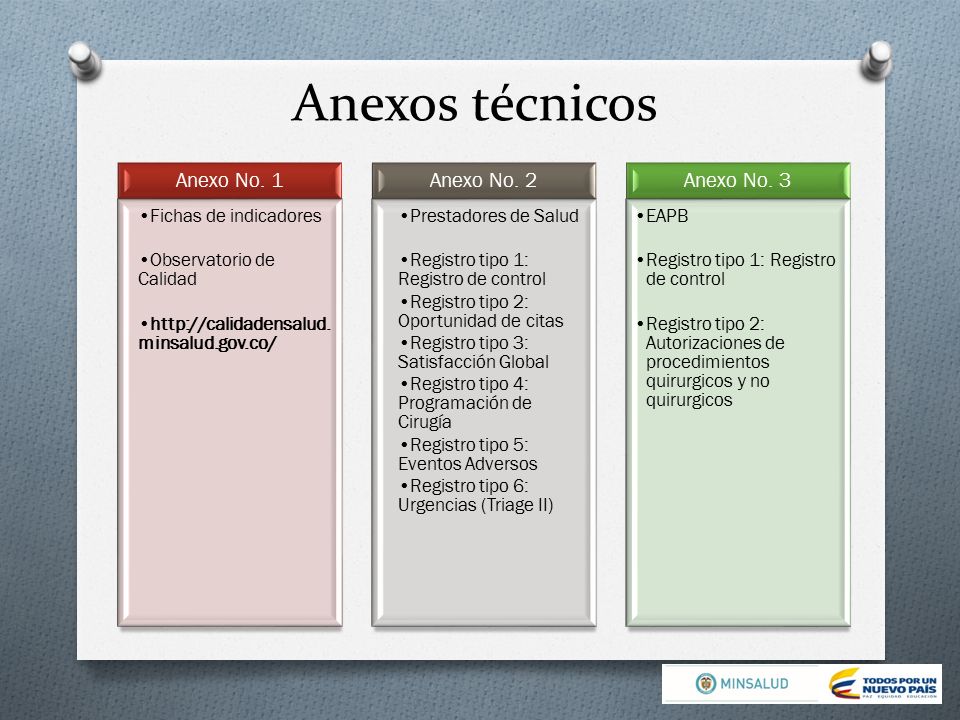 Anexos técnicos

Anexo No. 1

•Fichas de indicadores

•Observatorio de Calidad

•http://calidadensalud.minsalud.gov.co/

Anexo No. 2

•Prestadores de Salud

•Registro tipo 1: Registro de control

•Registro tipo 2: Oportunidad de citas

•Registro tipo 3: Satisfacción Global

•Registro tipo 4: Programación de Cirugía

•Registro tipo 5: Eventos Adversos

•Registro tipo 6: Urgencias (Triage II)

Anexo No. 3

•EAPB

•Registro tipo 1: Registro de control

•Registro tipo 2: Autorizaciones de procedimientos quirurgicos y no quirurgicos

MINSALUD

TODOS POR UN NUEVO PAÍS
PAZ EQUIDAD EDUCACIÓN